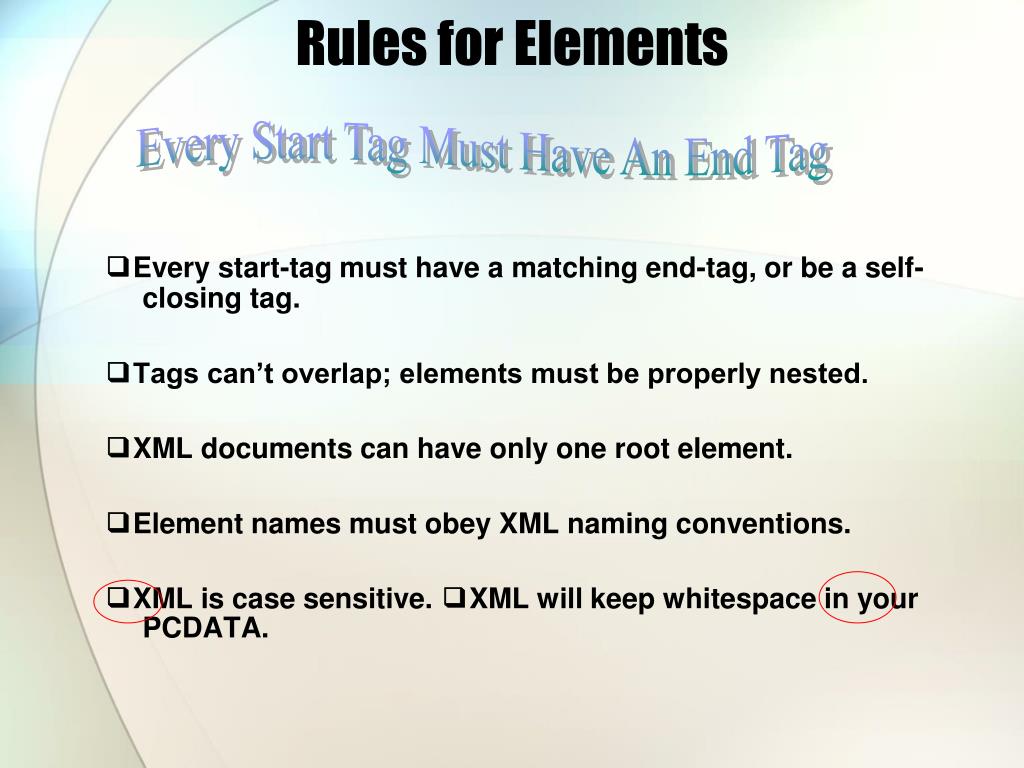 Rules for Elements

Every Start Tag Must Have An End Tag

❑Every start-tag must have a matching end-tag, or be a self-closing tag.

❑Tags can't overlap; elements must be properly nested.

❑XML documents can have only one root element.

❑Element names must obey XML naming conventions.

❑XML is case sensitive. ❑XML will keep whitespace in your PCDATA.